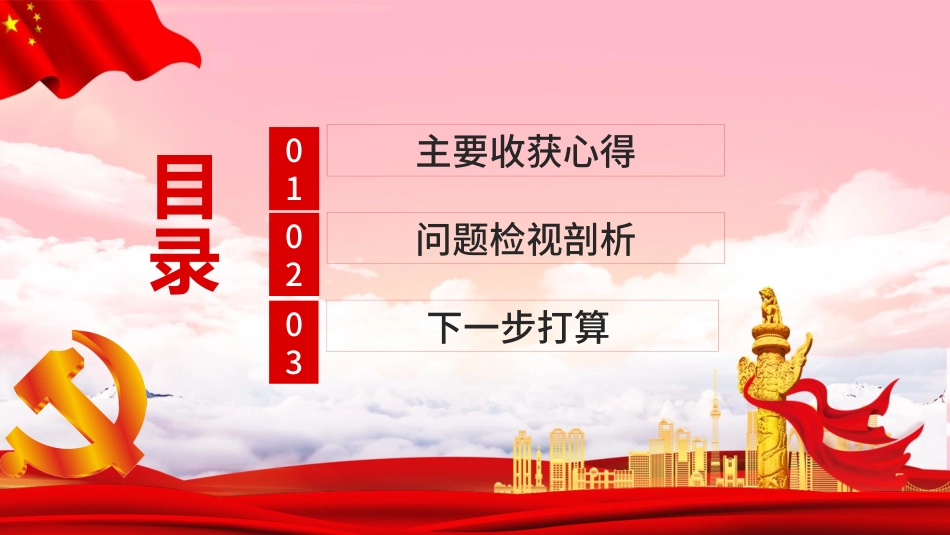 目录

01 主要收获心得

02 问题检视剖析

03 下一步打算